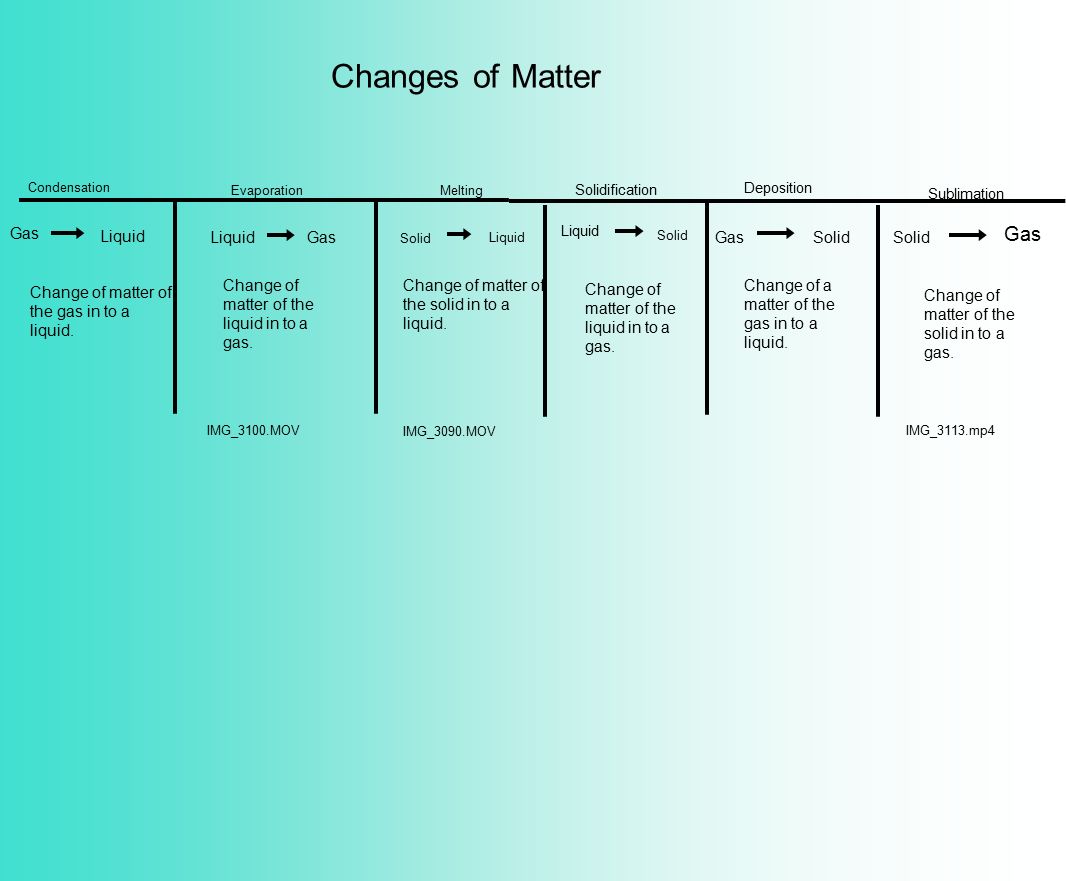 Changes of Matter

Condensation

Gas → Liquid

Change of matter of the gas in to a liquid.

Evaporation

Liquid → Gas

Change of matter of the liquid in to a gas.

IMG_3100.MOV

Melting

Solid → Liquid

Change of matter of the solid in to a liquid.

IMG_3090.MOV

Solidification

Liquid → Solid

Change of matter of the liquid in to a gas.

Deposition

Gas → Solid

Change of a matter of the gas in to a liquid.

Sublimation

Solid → Gas

Change of matter of the solid in to a gas.

IMG_3113.mp4